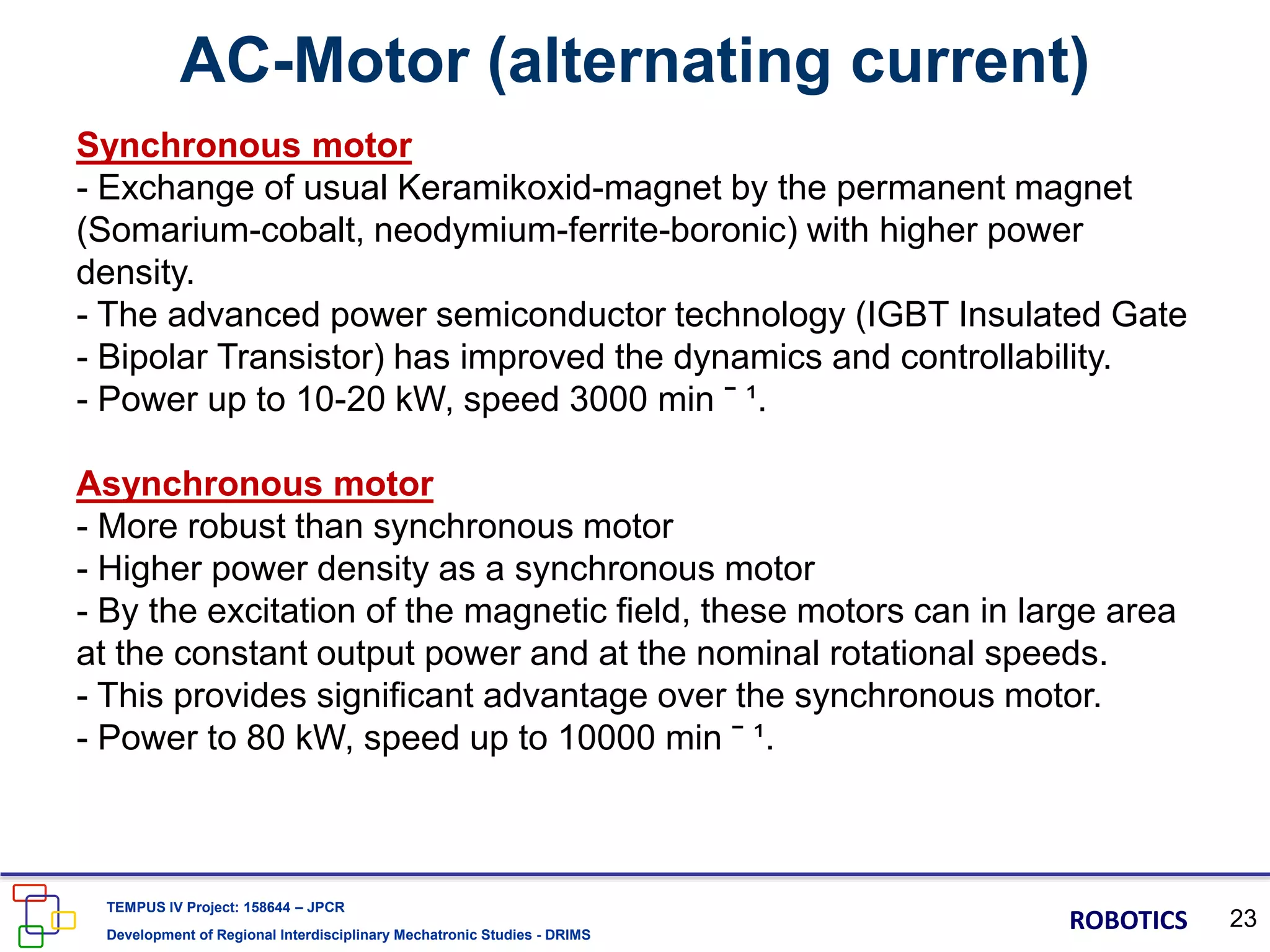 AC-Motor (alternating current)

Synchronous motor
- Exchange of usual Keramikoxid-magnet by the permanent magnet (Somarium-cobalt, neodymium-ferrite-boronic) with higher power density.
- The advanced power semiconductor technology (IGBT Insulated Gate
- Bipolar Transistor) has improved the dynamics and controllability.
- Power up to 10-20 kW, speed 3000 min $^{-1}$.

Asynchronous motor
- More robust than synchronous motor
- Higher power density as a synchronous motor
- By the excitation of the magnetic field, these motors can in large area at the constant output power and at the nominal rotational speeds.
- This provides significant advantage over the synchronous motor.
- Power to 80 kW, speed up to 10000 min $^{-1}$.

TEMPUS IV Project: 158644 – JPCR
Development of Regional Interdisciplinary Mechatronic Studies - DRIMS
ROBOTICS
23